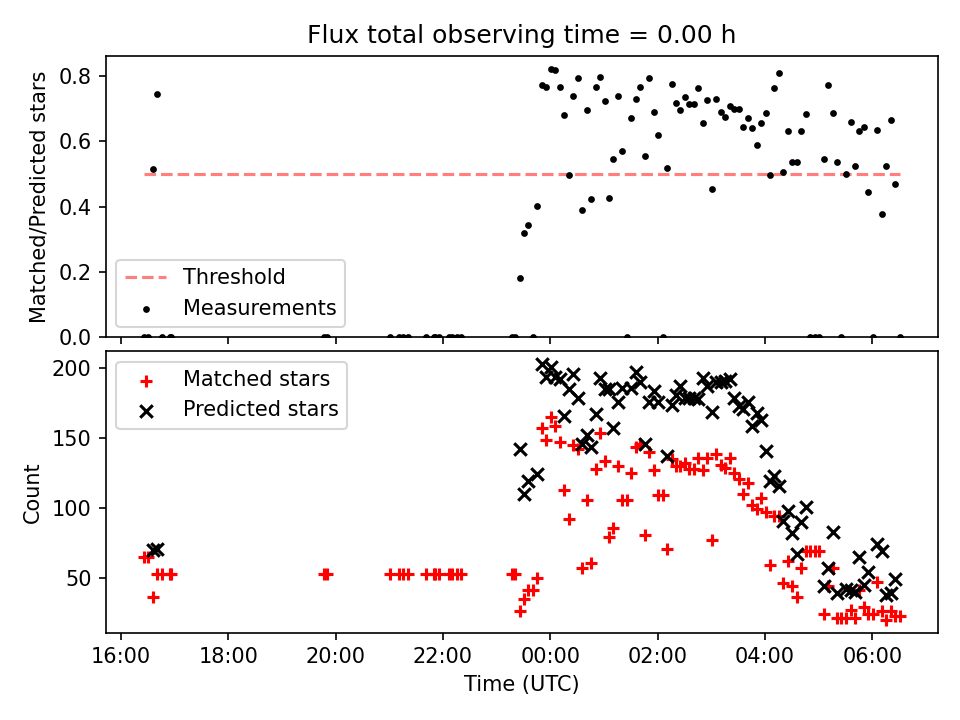 Flux total observing time = 0.00 h

Matched/Predicted stars

0.8
0.6
0.4
0.2
0.0

Threshold
Measurements

Count

200
150
100
50

Matched stars
Predicted stars

16:00
18:00
20:00
22:00
00:00
02:00
04:00
06:00

Time (UTC)